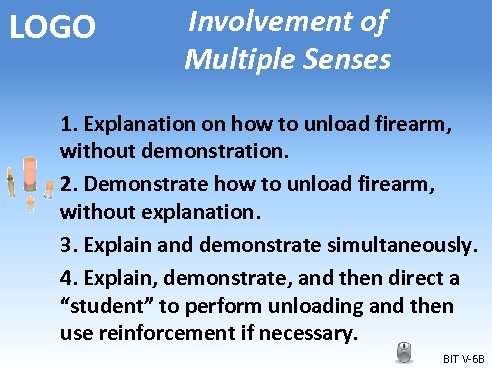 LOGO

Involvement of Multiple Senses

1. Explanation on how to unload firearm, without demonstration.

2. Demonstrate how to unload firearm, without explanation.

3. Explain and demonstrate simultaneously.

4. Explain, demonstrate, and then direct a “student” to perform unloading and then use reinforcement if necessary.

BIT V-6B